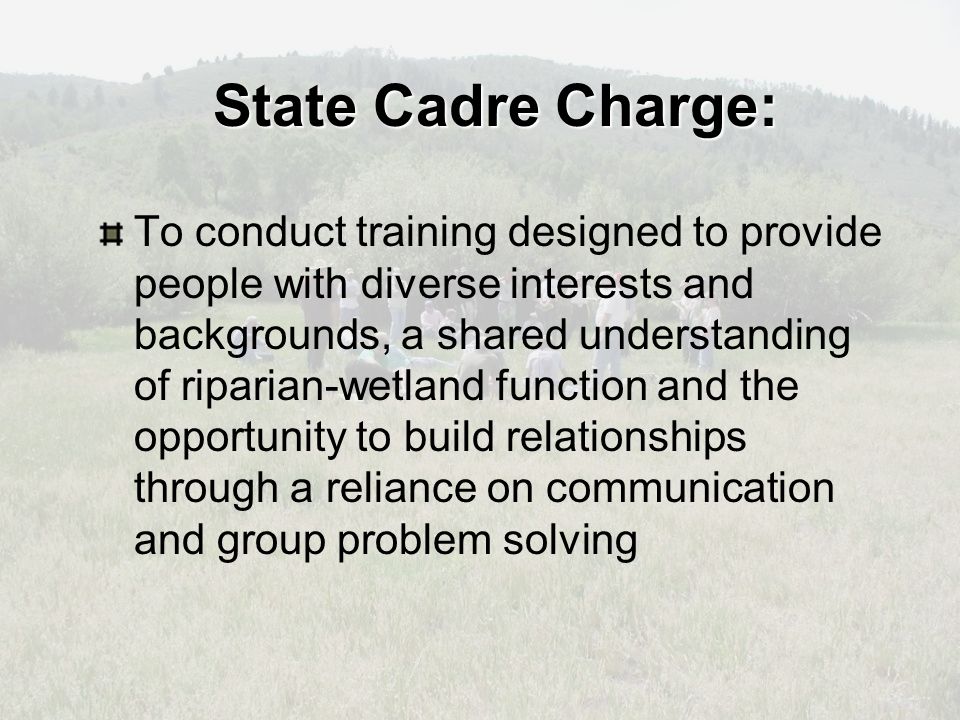 State Cadre Charge:

To conduct training designed to provide people with diverse interests and backgrounds, a shared understanding of riparian-wetland function and the opportunity to build relationships through a reliance on communication and group problem solving